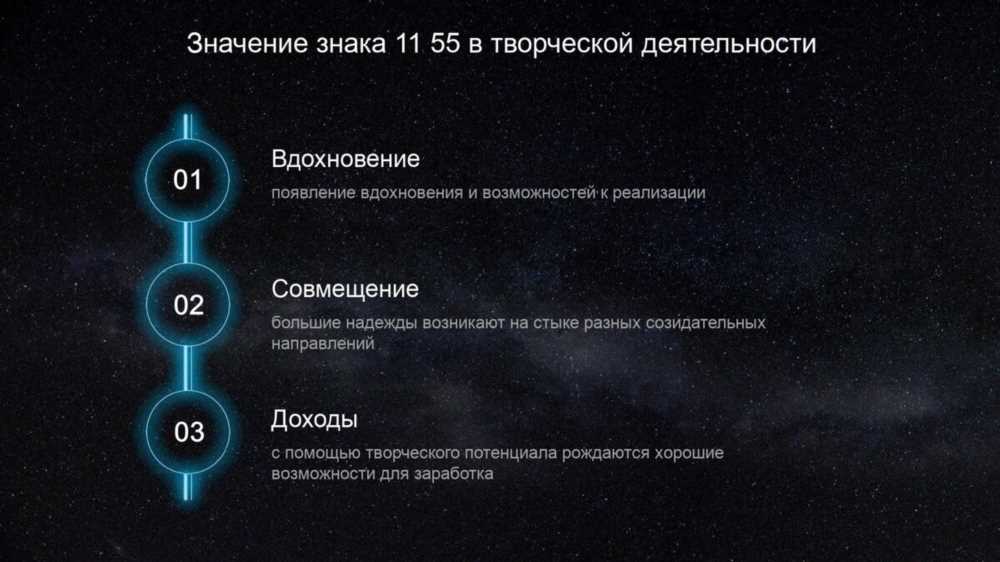 Значение знака 11 55 в творческой деятельности

01

Вдохновение

появление вдохновения и возможностей к реализации

02

Совмещение

большие надежды возникают на стыке разных созидательных направлений

03

Доходы

с помощью творческого потенциала рождаются хорошие возможности для заработка